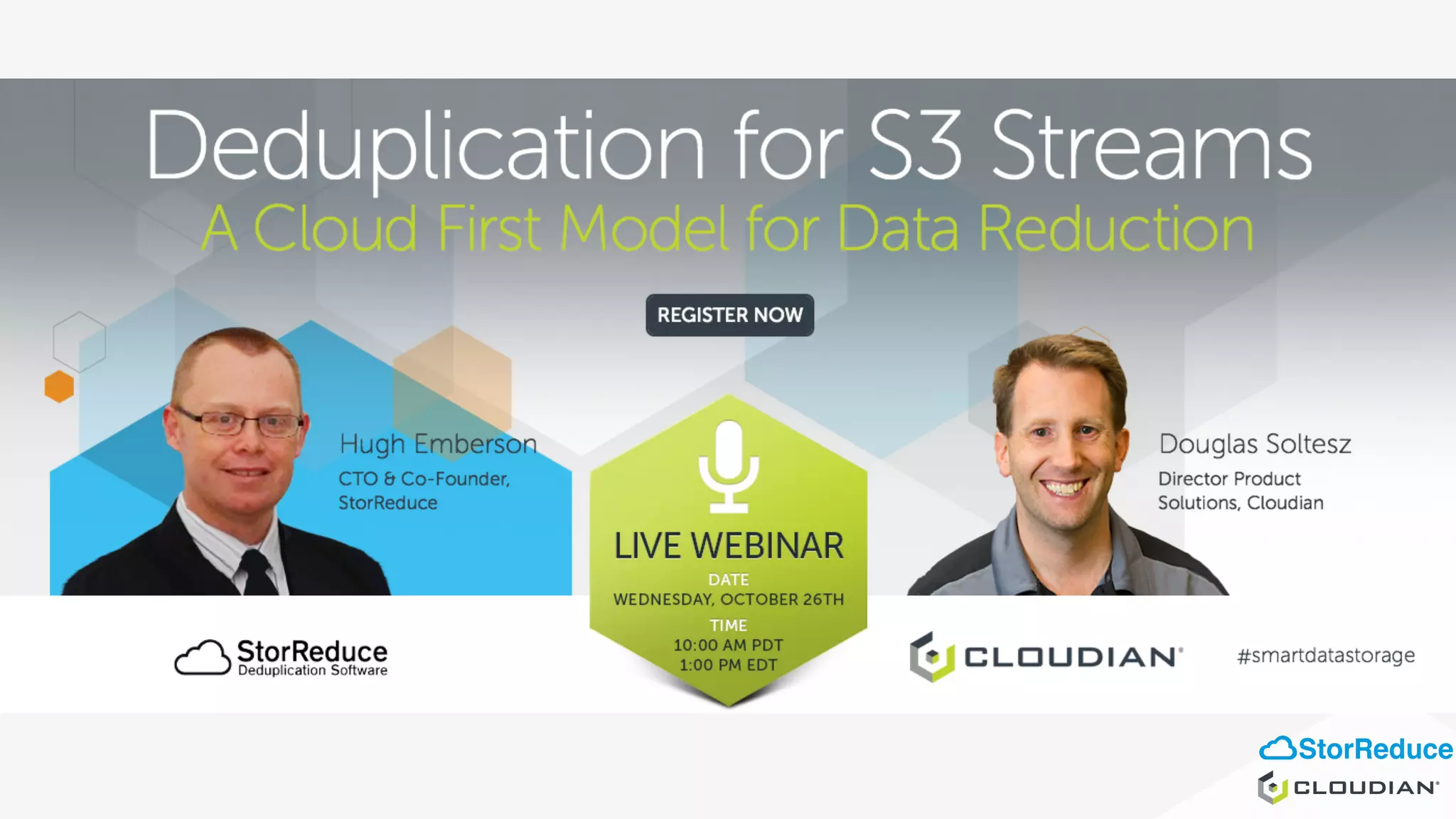 Deduplication for S3 Streams

A Cloud First Model for Data Reduction

REGISTER NOW

Hugh Emberson
CTO & Co-Founder, StorReduce

LIVE WEBINAR
DATE
WEDNESDAY, OCTOBER 26TH
TIME
10:00 AM PDT
1:00 PM EDT

Douglas Soltesz
Director Product Solutions, Cloudian

StorReduce
Deduplication Software

CLOUDIAN

#smartdatastorage

StorReduce
CLOUDIAN